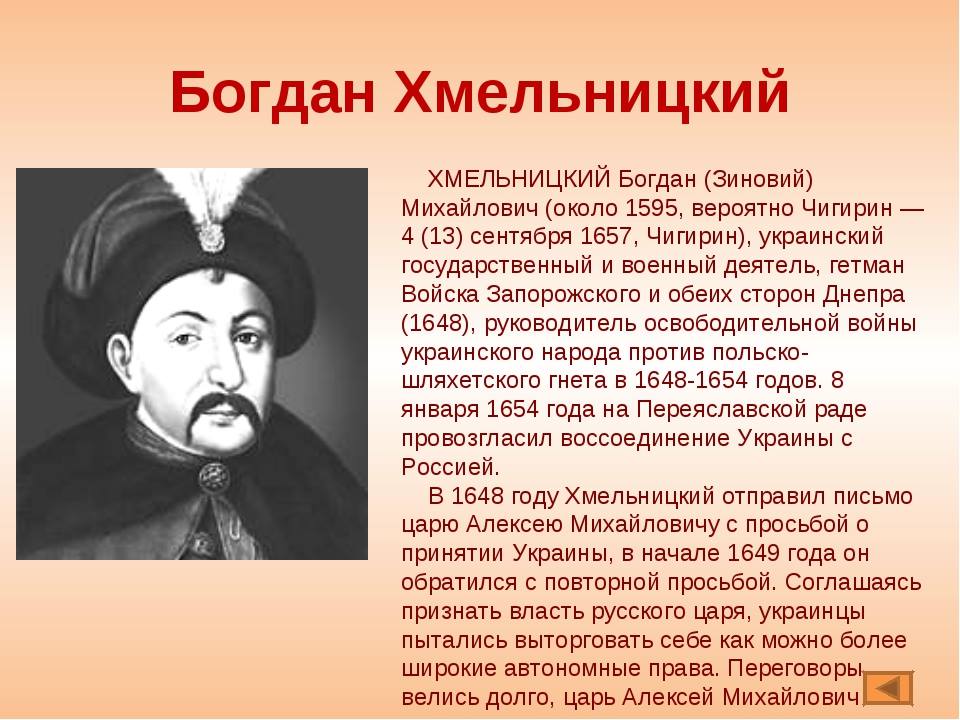 Богдан Хмельницкий

ХМЕЛЬНИЦКИЙ Богдан (Зиновий) Михайлович (около 1595, вероятно Чигирин — 4 (13) сентября 1657, Чигирин), украинский государственный и военный деятель, гетман Войска Запорожского и обеих сторон Днепра (1648), руководитель освободительной войны украинского народа против польско-шляхетского гнета в 1648-1654 годов. 8 января 1654 года на Переяславской раде провозгласил воссоединение Украины с Россией.

В 1648 году Хмельницкий отправил письмо царю Алексею Михайловичу с просьбой о принятии Украины, в начале 1649 года он обратился с повторной просьбой. Соглашаясь признать власть русского царя, украинцы пытались выторговать себе как можно более широкие автономные права. Переговоры велись долго, царь Алексей Михайлович